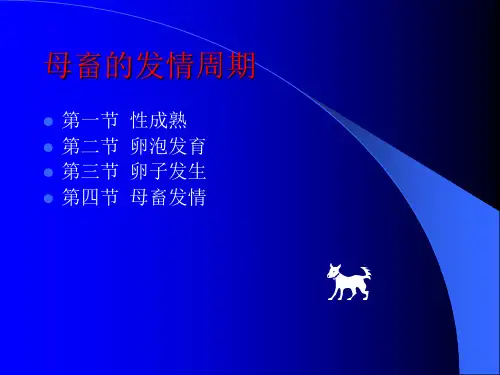 母畜的发情周期

- 第一节 性成熟
- 第二节 卵泡发育
- 第三节 卵子发生
- 第四节 母畜发情